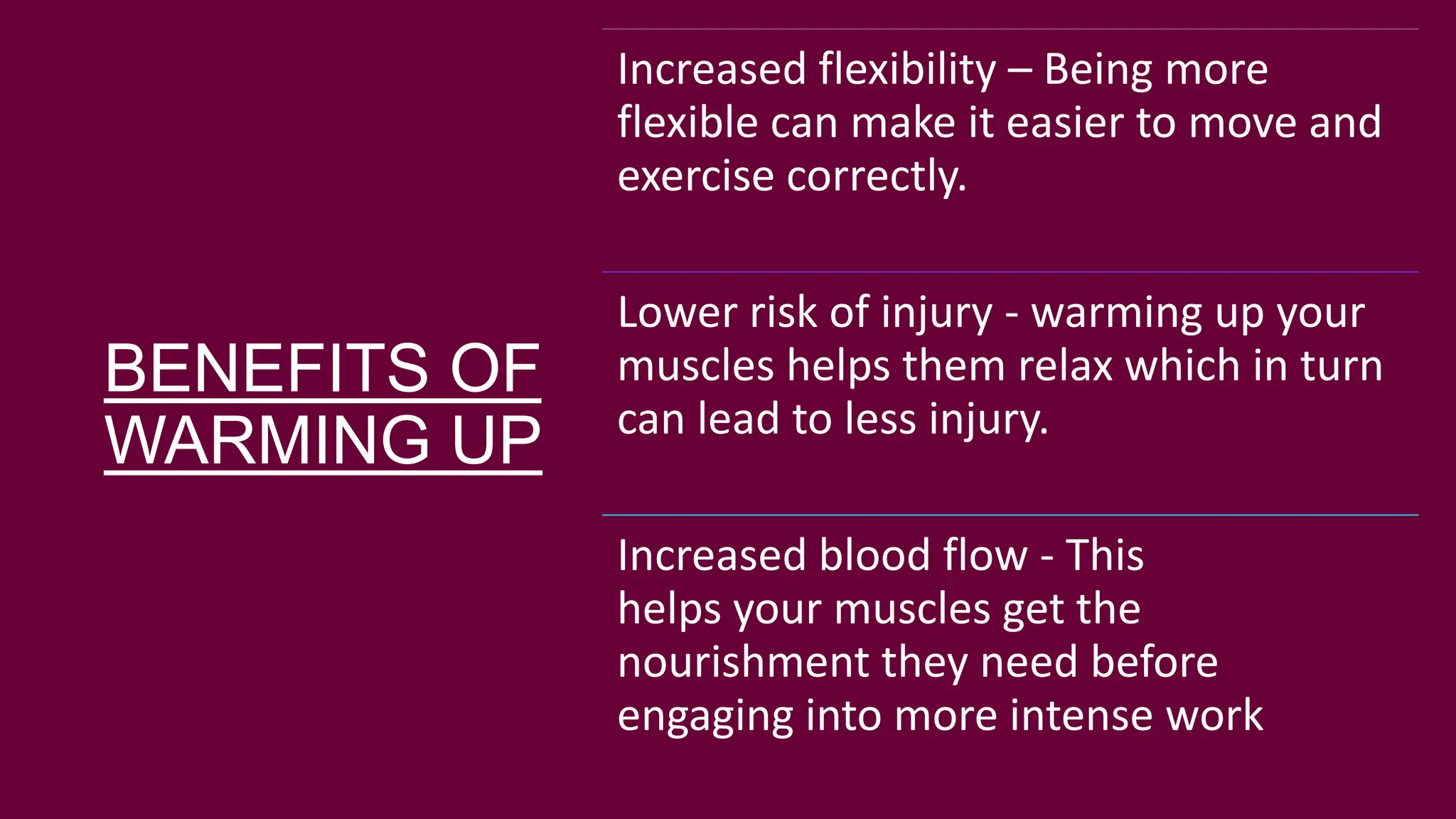 BENEFITS OF WARMING UP

Increased flexibility – Being more flexible can make it easier to move and exercise correctly.

Lower risk of injury - warming up your muscles helps them relax which in turn can lead to less injury.

Increased blood flow - This helps your muscles get the nourishment they need before engaging into more intense work